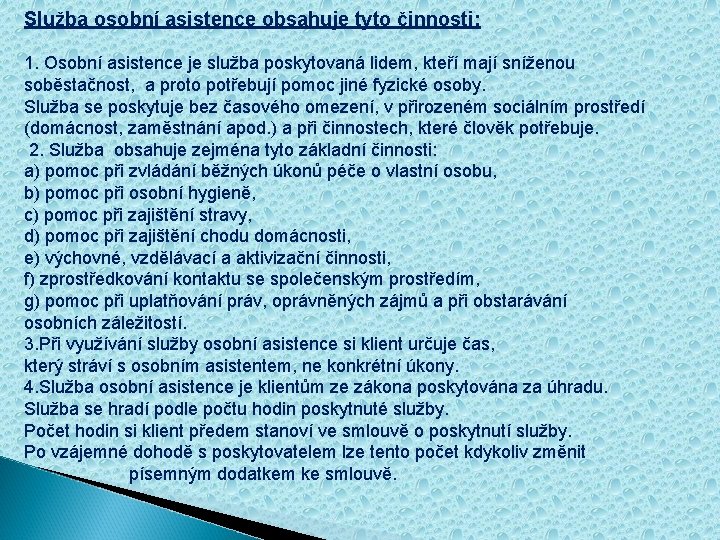 Služba osobní asistence obsahuje tyto činnosti:

1. Osobní asistence je služba poskytovaná lidem, kteří mají sníženou soběstačnost, a proto potřebují pomoc jiné fyzické osoby.
Služba se poskytuje bez časového omezení, v přirozeném sociálním prostředí (domácnost, zaměstnání apod.) a při činnostech, které člověk potřebuje.
2. Služba obsahuje zejména tyto základní činnosti:
a) pomoc při zvládání běžných úkonů péče o vlastní osobu,
b) pomoc při osobní hygieně,
c) pomoc při zajištění stravy,
d) pomoc při zajištění chodu domácnosti,
e) výchovné, vzdělávací a aktivizační činnosti,
f) zprostředkování kontaktu se společenským prostředím,
g) pomoc při uplatňování práv, oprávněných zájmů a při obstarávání osobních záležitostí.
3.Při využívání služby osobní asistence si klient určuje čas, který stráví s osobním asistentem, ne konkrétní úkony.
4.Služba osobní asistence je klientům ze zákona poskytována za úhradu.
Služba se hradí podle počtu hodin poskytnuté služby.
Počet hodin si klient předem stanoví ve smlouvě o poskytnutí služby.
Po vzájemné dohodě s poskytovatelem lze tento počet kdykoliv změnit písemným dodatkem ke smlouvě.